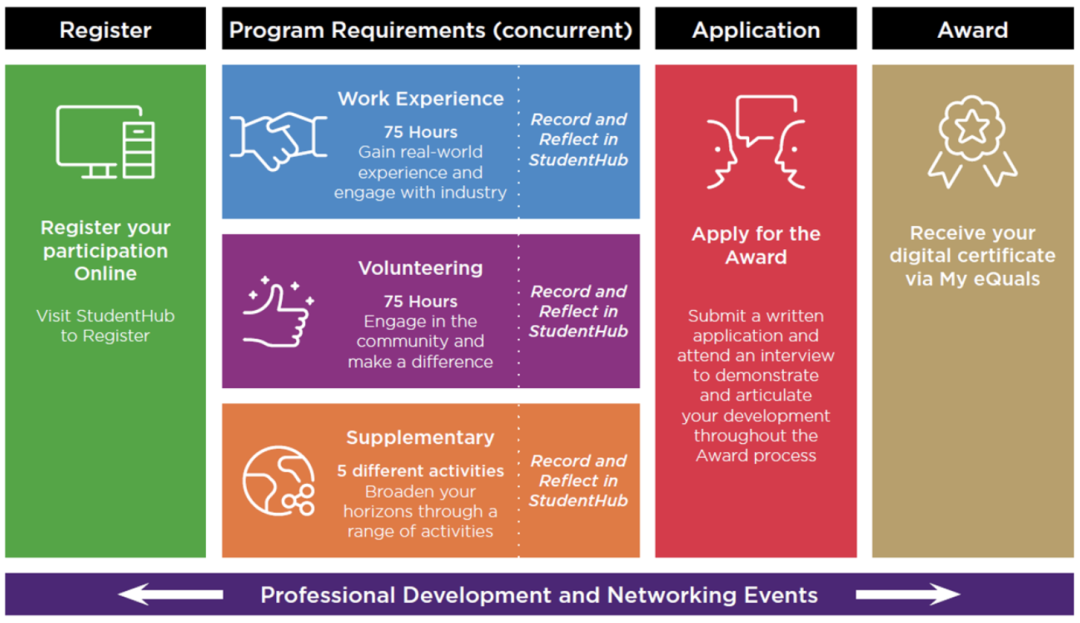 Register

Register your participation Online

Visit StudentHub to Register

Program Requirements (concurrent)

Work Experience

75 Hours

Gain real-world experience and engage with industry

Record and Reflect in StudentHub

Volunteering

75 Hours

Engage in the community and make a difference

Record and Reflect in StudentHub

Supplementary

5 different activities

Broaden your horizons through a range of activities

Record and Reflect in StudentHub

Application

Apply for the Award

Submit a written application and attend an interview to demonstrate and articulate your development throughout the Award process

Award

Receive your digital certificate via My eQuals

Professional Development and Networking Events